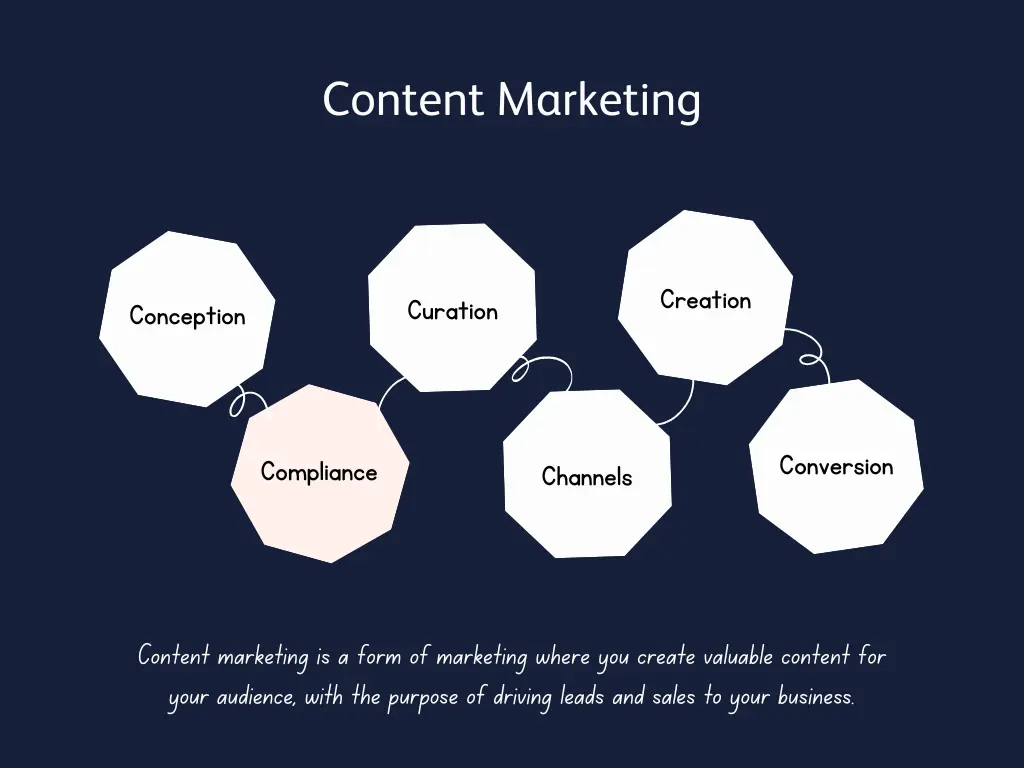 Content Marketing

Conception

Compliance

Curation

Channels

Creation

Conversion

Content marketing is a form of marketing where you create valuable content for your audience, with the purpose of driving leads and sales to your business.